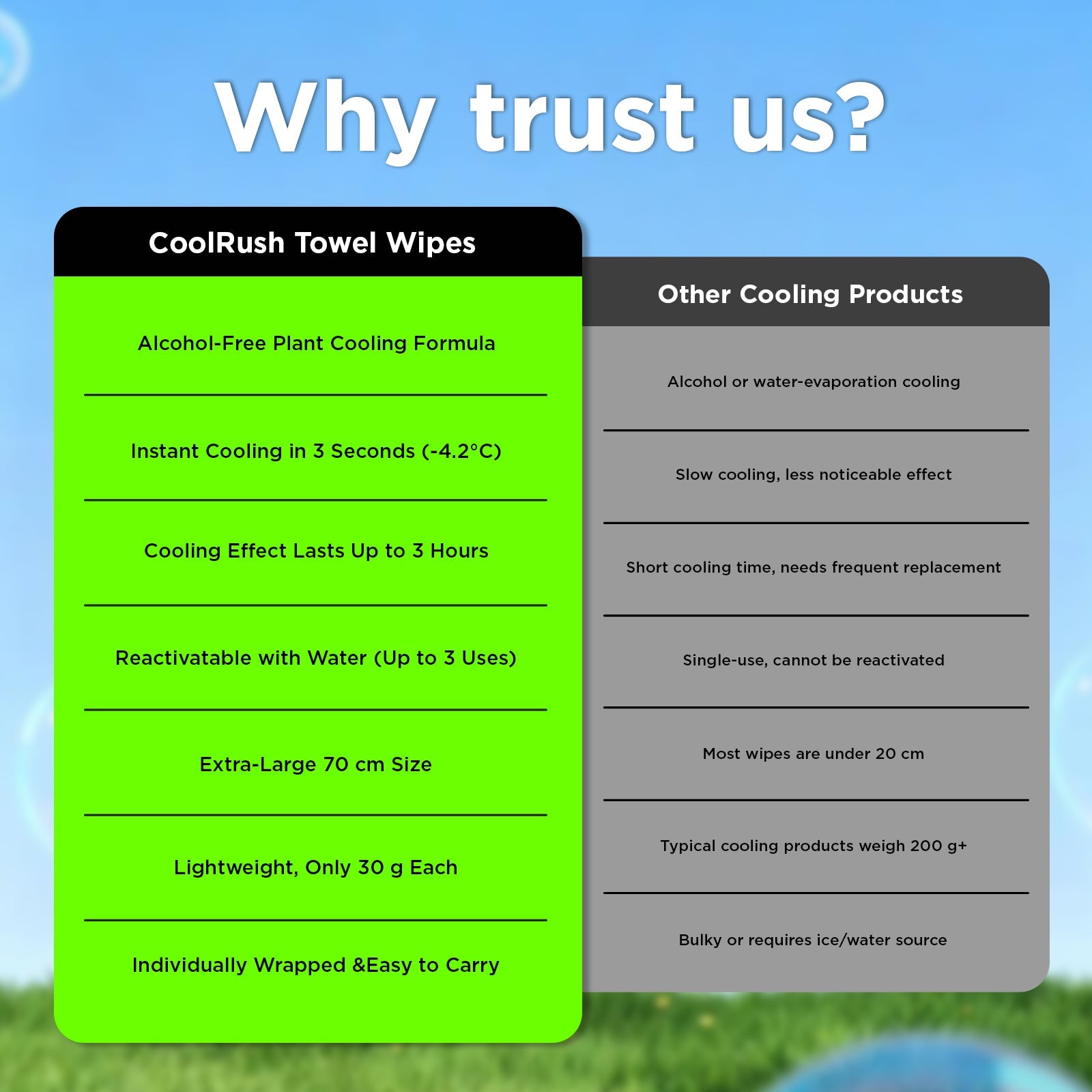 Why trust us?

| CoolRush Towel Wipes | Other Cooling Products |
|---|---|
| Alcohol-Free Plant Cooling Formula | Alcohol or water-evaporation cooling |
| Instant Cooling in 3 Seconds (-4.2°C) | Slow cooling, less noticeable effect |
| Cooling Effect Lasts Up to 3 Hours | Short cooling time, needs frequent replacement |
| Reactivatable with Water (Up to 3 Uses) | Single-use, cannot be reactivated |
| Extra-Large 70 cm Size | Most wipes are under 20 cm |
| Lightweight, Only 30 g Each | Typical cooling products weigh 200 g+ |
| Individually Wrapped &Easy to Carry | Bulky or requires ice/water source |